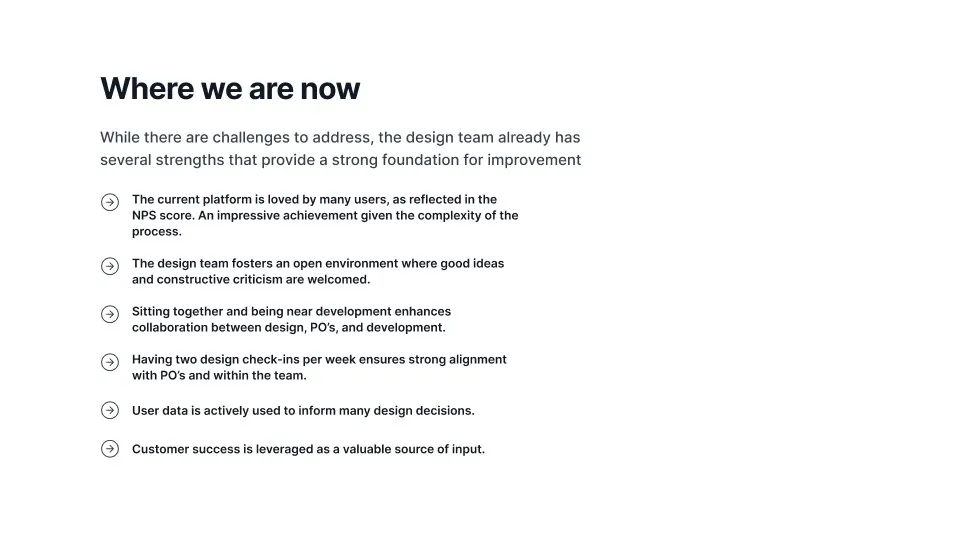 Where we are now

While there are challenges to address, the design team already has several strengths that provide a strong foundation for improvement

The current platform is loved by many users, as reflected in the NPS score. An impressive achievement given the complexity of the process.

The design team fosters an open environment where good ideas and constructive criticism are welcomed.

Sitting together and being near development enhances collaboration between design, PO's, and development.

Having two design check-ins per week ensures strong alignment with PO's and within the team.

User data is actively used to inform many design decisions.

Customer success is leveraged as a valuable source of input.